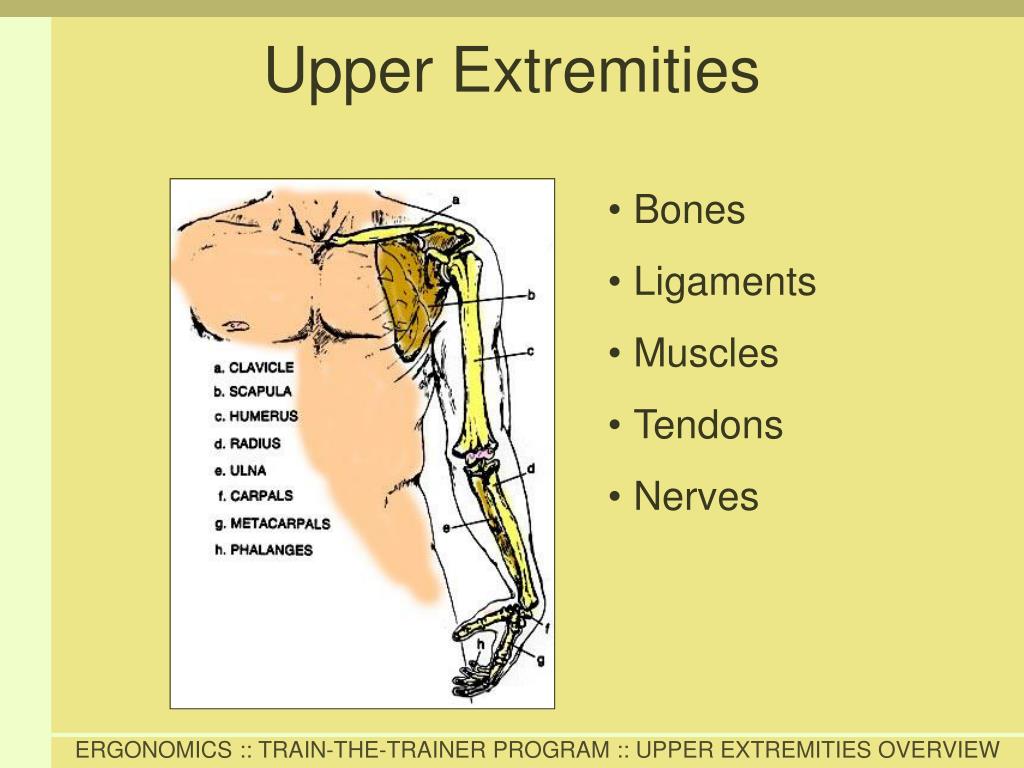 Upper Extremities

a
b
c
d
e
f
g
h

a. CLAVICLE
b. SCAPULA
c. HUMERUS
d. RADIUS
e. ULNA
f. CARPALS
g. METACARPALS
h. PHALANGES

• Bones
• Ligaments
• Muscles
• Tendons
• Nerves

ERGONOMICS :: TRAIN-THE-TRAINER PROGRAM :: UPPER EXTREMITIES OVERVIEW